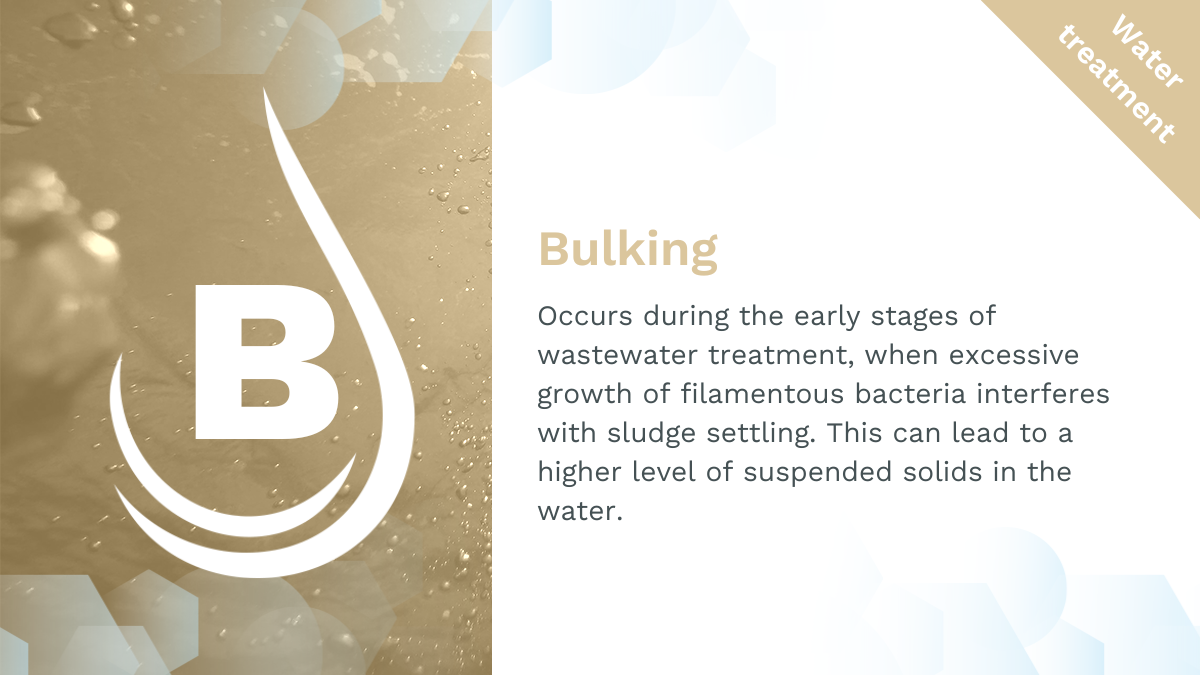 B

Water treatment

Bulking

Occurs during the early stages of wastewater treatment, when excessive growth of filamentous bacteria interferes with sludge settling. This can lead to a higher level of suspended solids in the water.